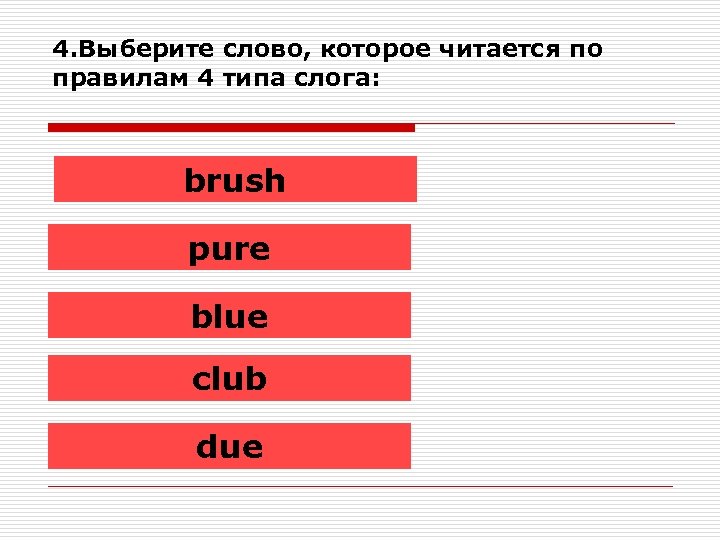 4.Выберите слово, которое читается по правилам 4 типа слога:

brush

pure

blue

club

due